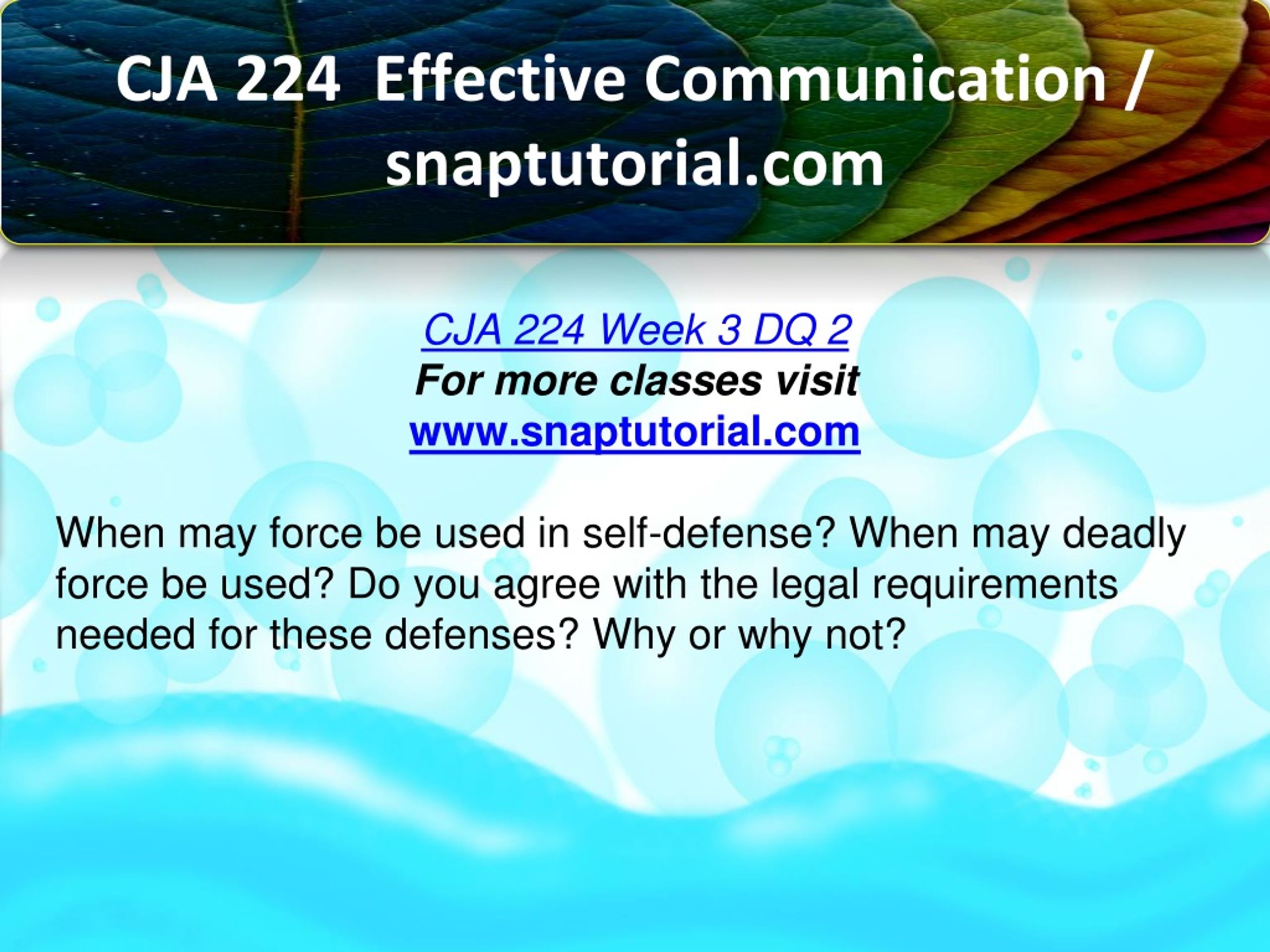 CJA 224 Effective Communication / snaptutorial.com

CJA 224 Week 3 DQ 2
For more classes visit
www.snaptutorial.com

When may force be used in self-defense? When may deadly force be used? Do you agree with the legal requirements needed for these defenses? Why or why not?